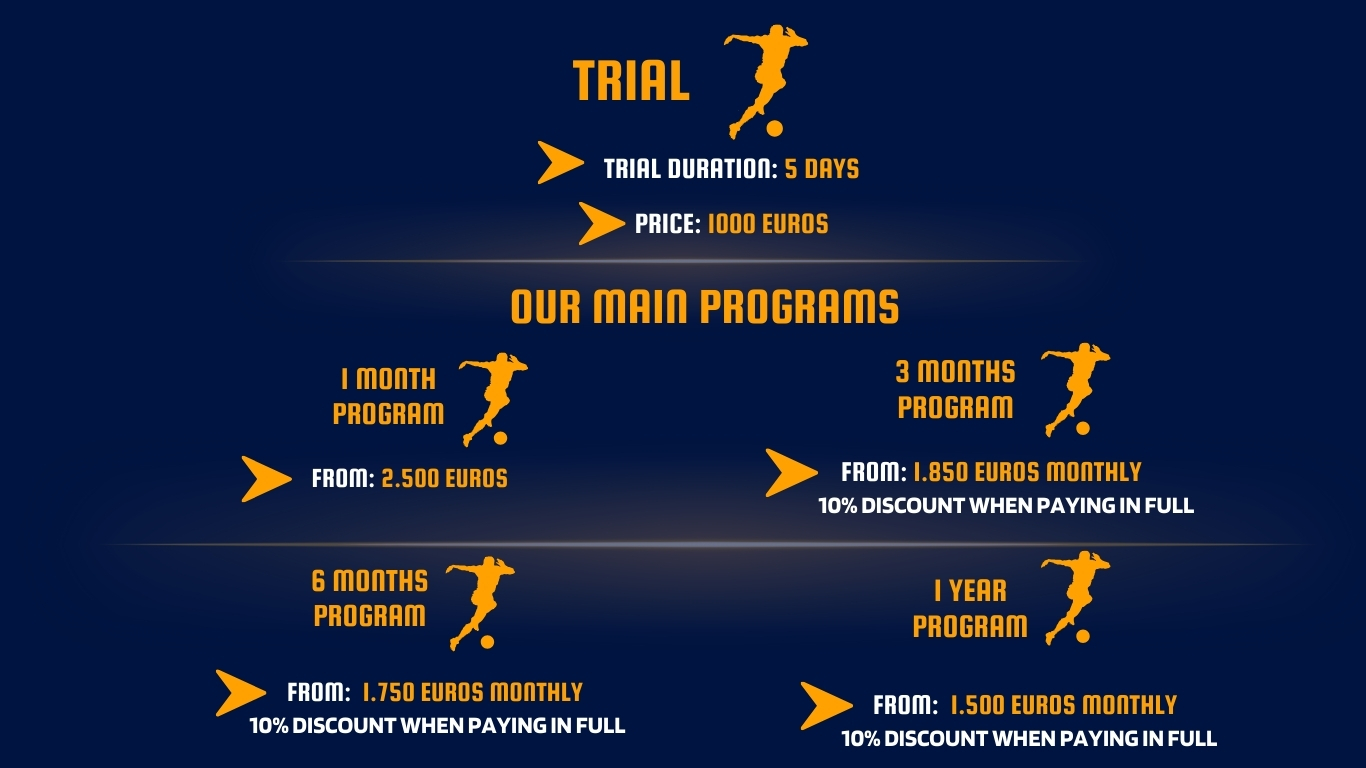 TRIAL

TRIAL DURATION: 5 DAYS

PRICE: 1000 EUROS

OUR MAIN PROGRAMS

1 MONTH PROGRAM

FROM: 2.500 EUROS

3 MONTHS PROGRAM

FROM: 1.850 EUROS MONTHLY
10% DISCOUNT WHEN PAYING IN FULL

6 MONTHS PROGRAM

FROM: 1.750 EUROS MONTHLY
10% DISCOUNT WHEN PAYING IN FULL

1 YEAR PROGRAM

FROM: 1.500 EUROS MONTHLY
10% DISCOUNT WHEN PAYING IN FULL